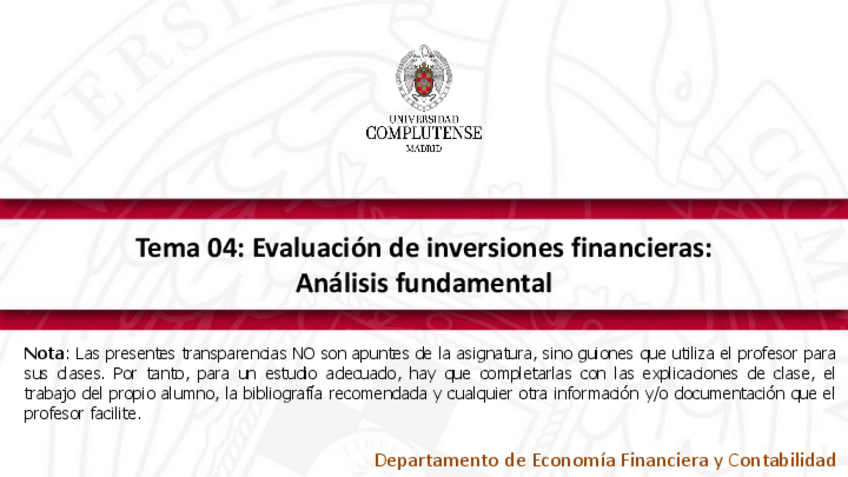 UNIVERSIDAD
COMPLUTENSE
MADRID

Tema 04: Evaluación de inversiones financieras:
Análisis fundamental

Nota: Las presentes transparencias NO son apuntes de la asignatura, sino guiones que utiliza el profesor para sus clases. Por tanto, para un estudio adecuado, hay que completarlas con las explicaciones de clase, el trabajo del propio alumno, la bibliografía recomendada y cualquier otra información y/o documentación que el profesor facilite.

Departamento de Economía Financiera y Contabilidad